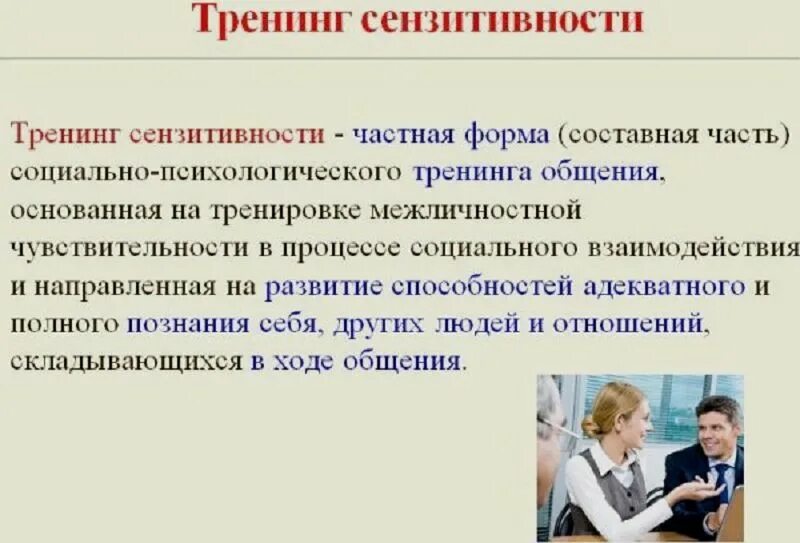 Тренинг сензитивности

Тренинг сензитивности - частная форма (составная часть) социально-психологического тренинга общения, основанная на тренировке межличностной чувствительности в процессе социального взаимодействия и направленная на развитие способностей адекватного и полного познания себя, других людей и отношений, складывающихся в ходе общения.